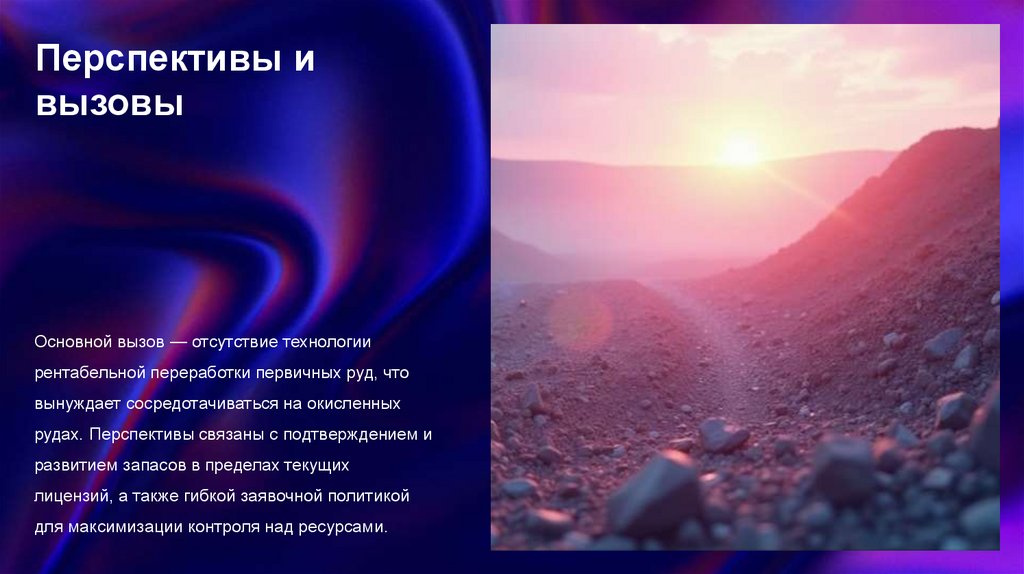 Перспективы и вызовы

Основной вызов — отсутствие технологии рентабельной переработки первичных руд, что вынуждает сосредотачиваться на окисленных рудах. Перспективы связаны с подтверждением и развитием запасов в пределах текущих лицензий, а также гибкой заявочной политикой для максимизации контроля над ресурсами.